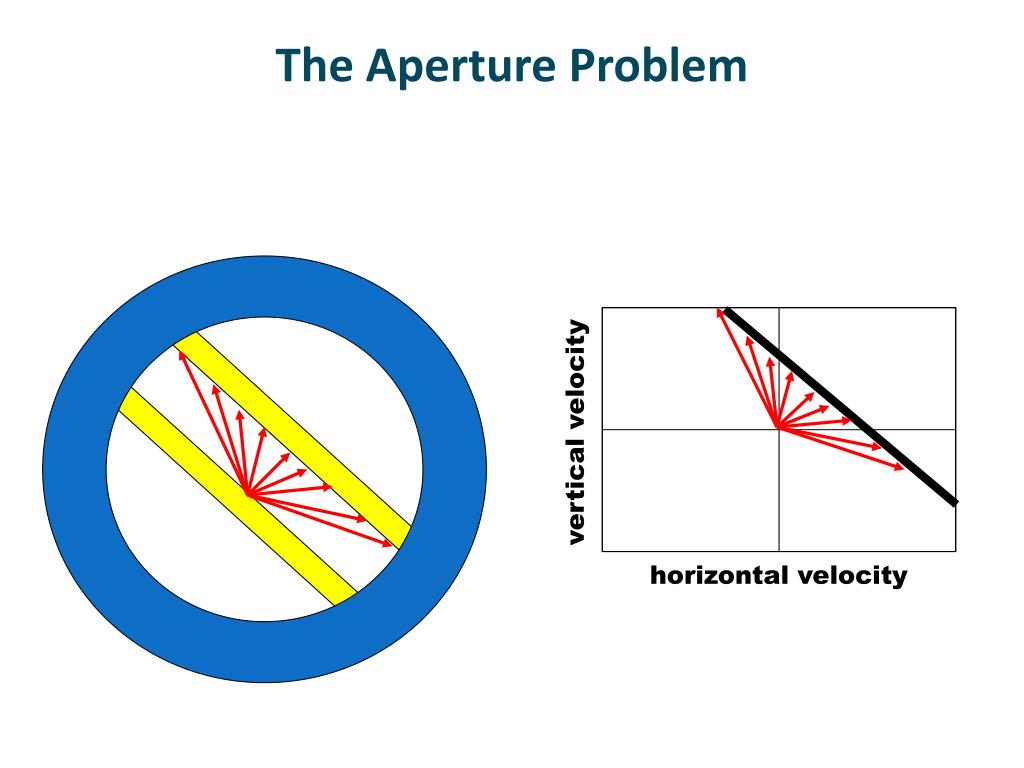 The Aperture Problem

vertical velocity

horizontal velocity